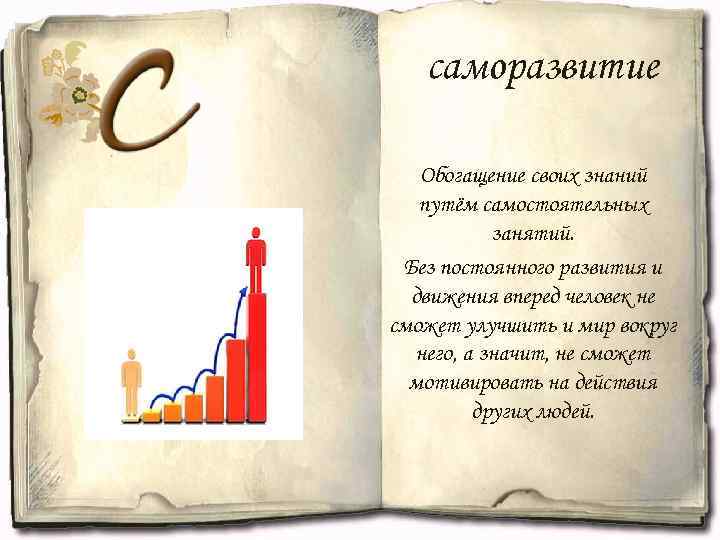 С

саморазвитие

Обогащение своих знаний путём самостоятельных занятий.

Без постоянного развития и движения вперед человек не сможет улучшить и мир вокруг него, а значит, не сможет мотивировать на действия других людей.